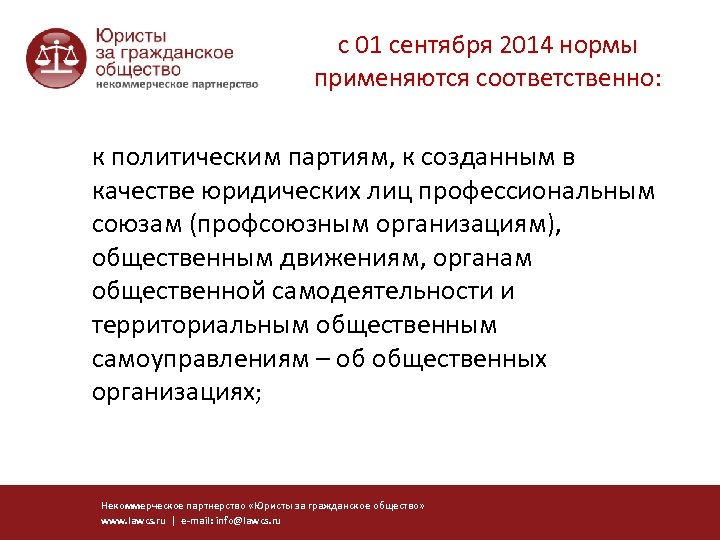 Юристы за гражданское общество
некоммерческое партнерство

с 01 сентября 2014 нормы применяются соответственно:

к политическим партиям, к созданным в качестве юридических лиц профессиональным союзам (профсоюзным организациям), общественным движениям, органам общественной самодеятельности и территориальным общественным самоуправлениям – об общественных организациях;

Некоммерческое партнерство «Юристы за гражданское общество»
www.lawcs.ru | e-mail: info@lawcs.ru